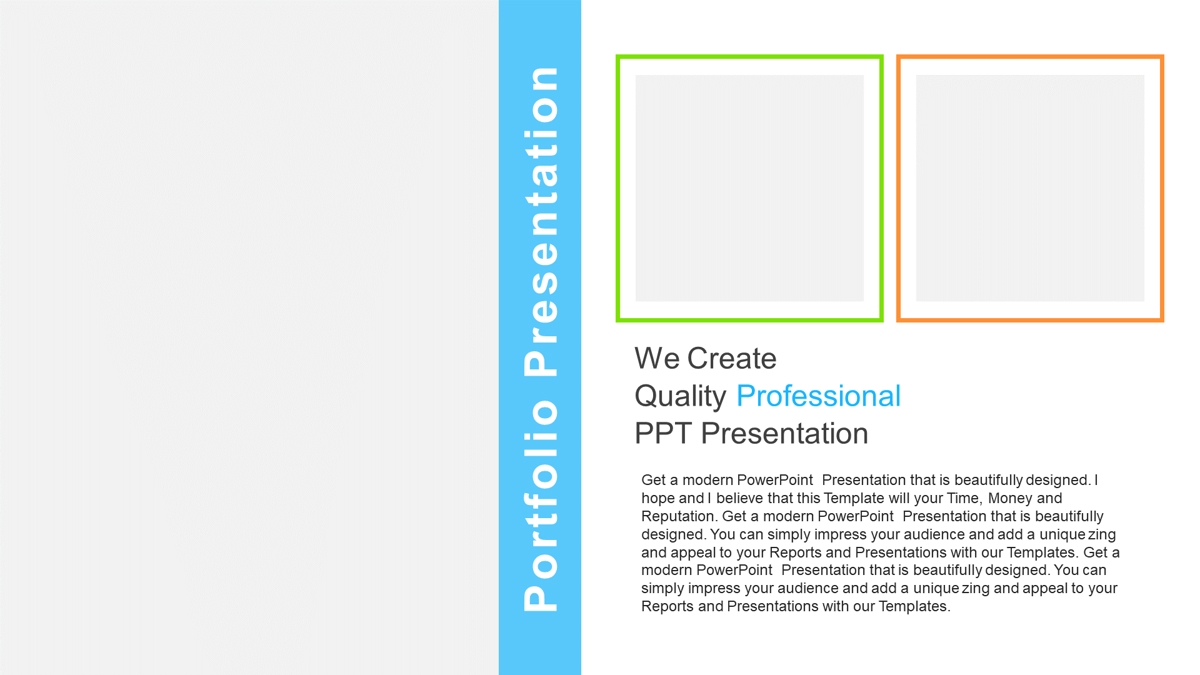 Portfolio Presentation

We Create
Quality Professional
PPT Presentation

Get a modern PowerPoint Presentation that is beautifully designed. I hope and I believe that this Template will your Time, Money and Reputation. Get a modern PowerPoint Presentation that is beautifully designed. You can simply impress your audience and add a unique zing and appeal to your Reports and Presentations with our Templates. Get a modern PowerPoint Presentation that is beautifully designed. You can simply impress your audience and add a unique zing and appeal to your Reports and Presentations with our Templates.